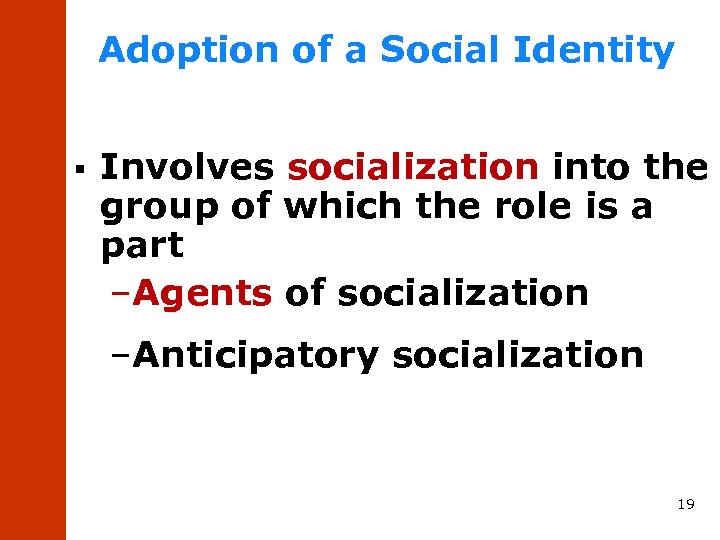 Adoption of a Social Identity

▪ Involves socialization into the group of which the role is a part

–Agents of socialization

–Anticipatory socialization

19